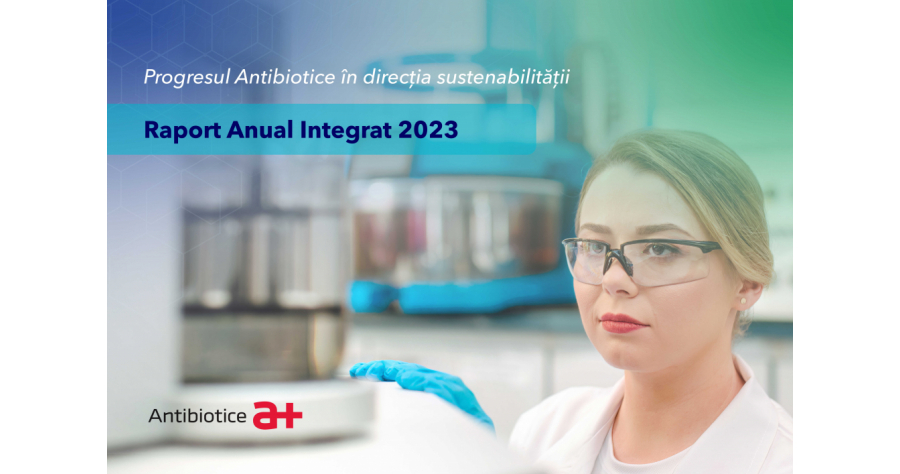 Progresul Antibiotice în direcția sustenabilității

Raport Anual Integrat 2023

Antibiotice a+